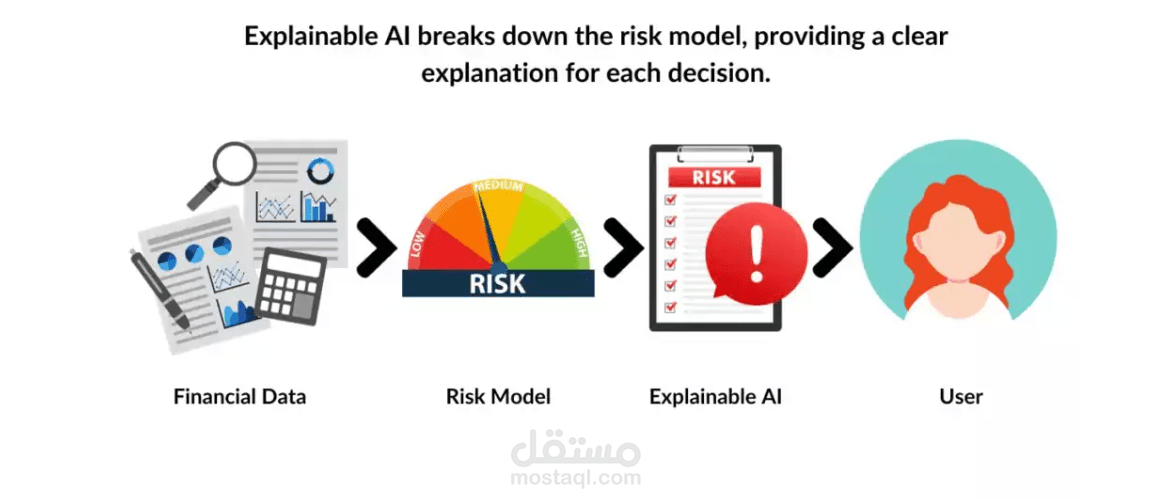 Explainable AI breaks down the risk model, providing a clear explanation for each decision.

LOW
MEDIUM
HIGH
RISK

RISK

Financial Data

Risk Model

Explainable AI

User

مستقل
mostaql.com